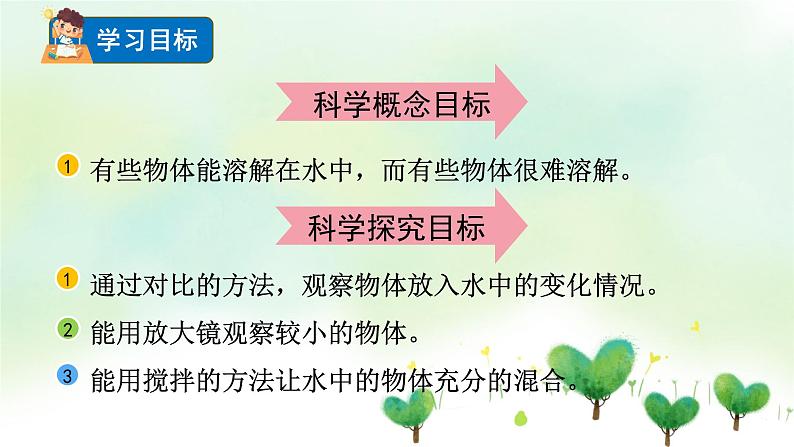 学习目标

科学概念目标

1 有些物体能溶解在水中，而有些物体很难溶解。

科学探究目标

1 通过对比的方法，观察物体放入水中的变化情况。

2 能用放大镜观察较小的物体。

3 能用搅拌的方法让水中的物体充分的混合。